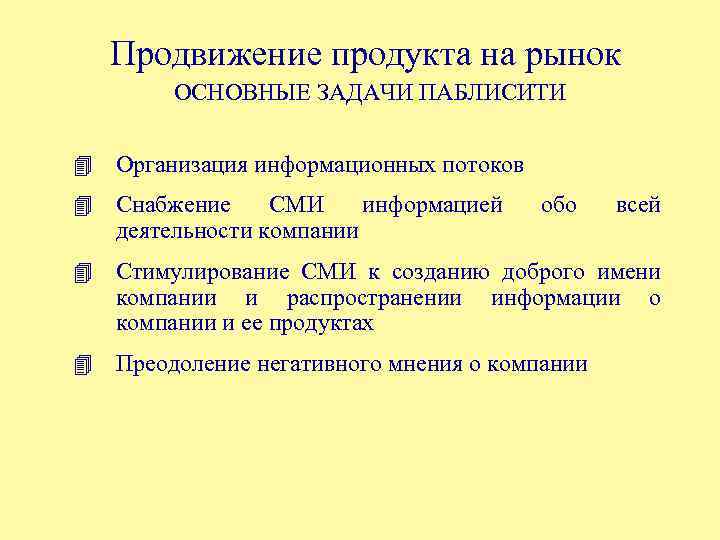 Продвижение продукта на рынок
ОСНОВНЫЕ ЗАДАЧИ ПАБЛИСИТИ

Организация информационных потоков

Снабжение СМИ информацией обо всей деятельности компании

Стимулирование СМИ к созданию доброго имени компании и распространении информации о компании и ее продуктах

Преодоление негативного мнения о компании